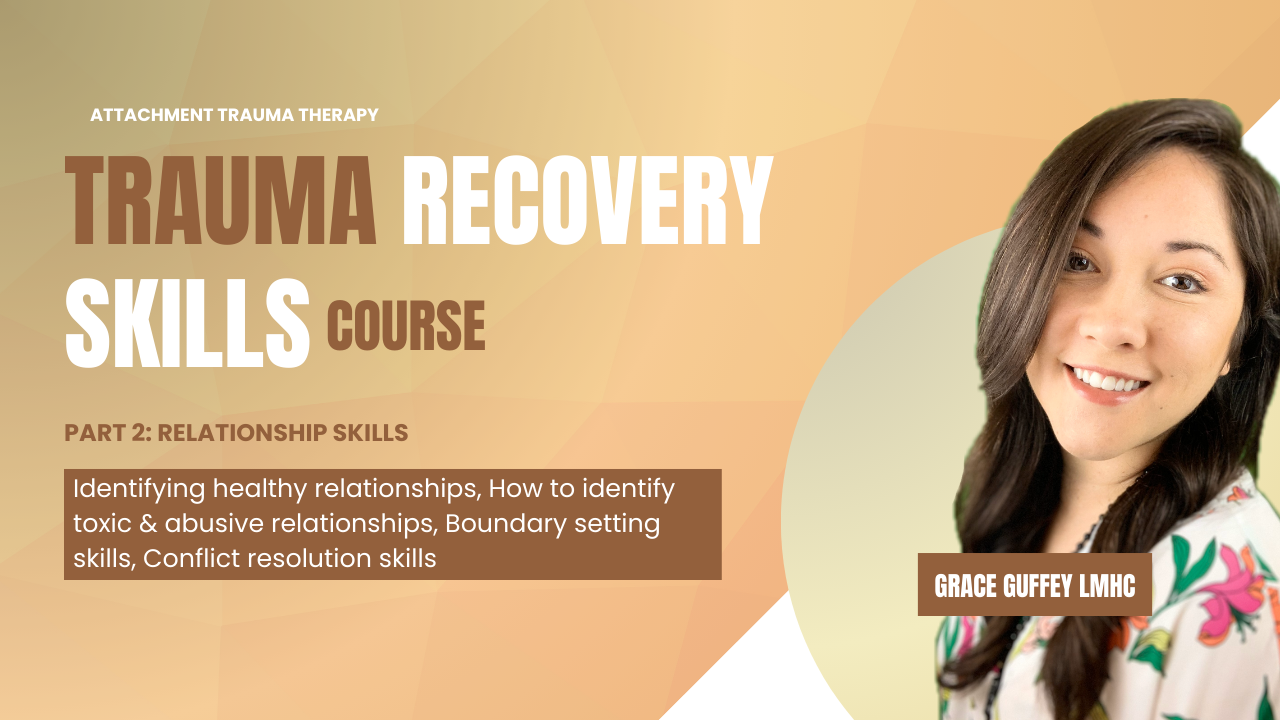 ATTACHMENT TRAUMA THERAPY

TRAUMA RECOVERY SKILLS COURSE

PART 2: RELATIONSHIP SKILLS

Identifying healthy relationships, How to identify toxic & abusive relationships, Boundary setting skills, Conflict resolution skills

GRACE GUFFEY LMHC